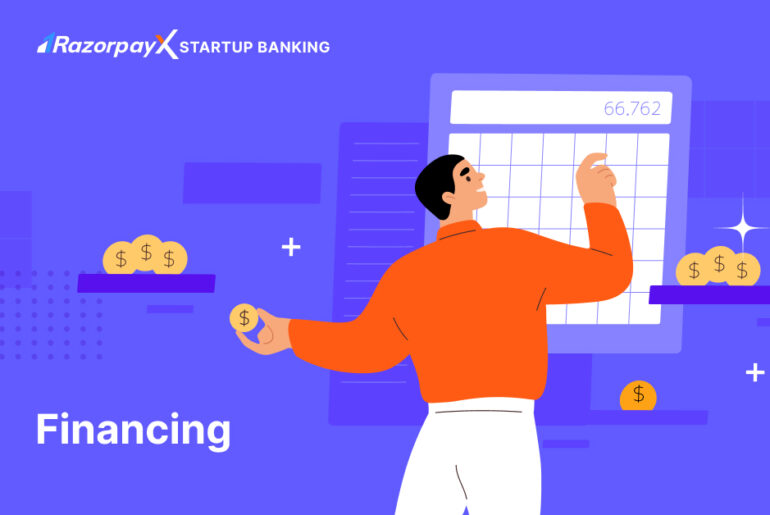 RazorpayX STARTUP BANKING

66.762

$ $ $

$

$ $ $

$

Financing